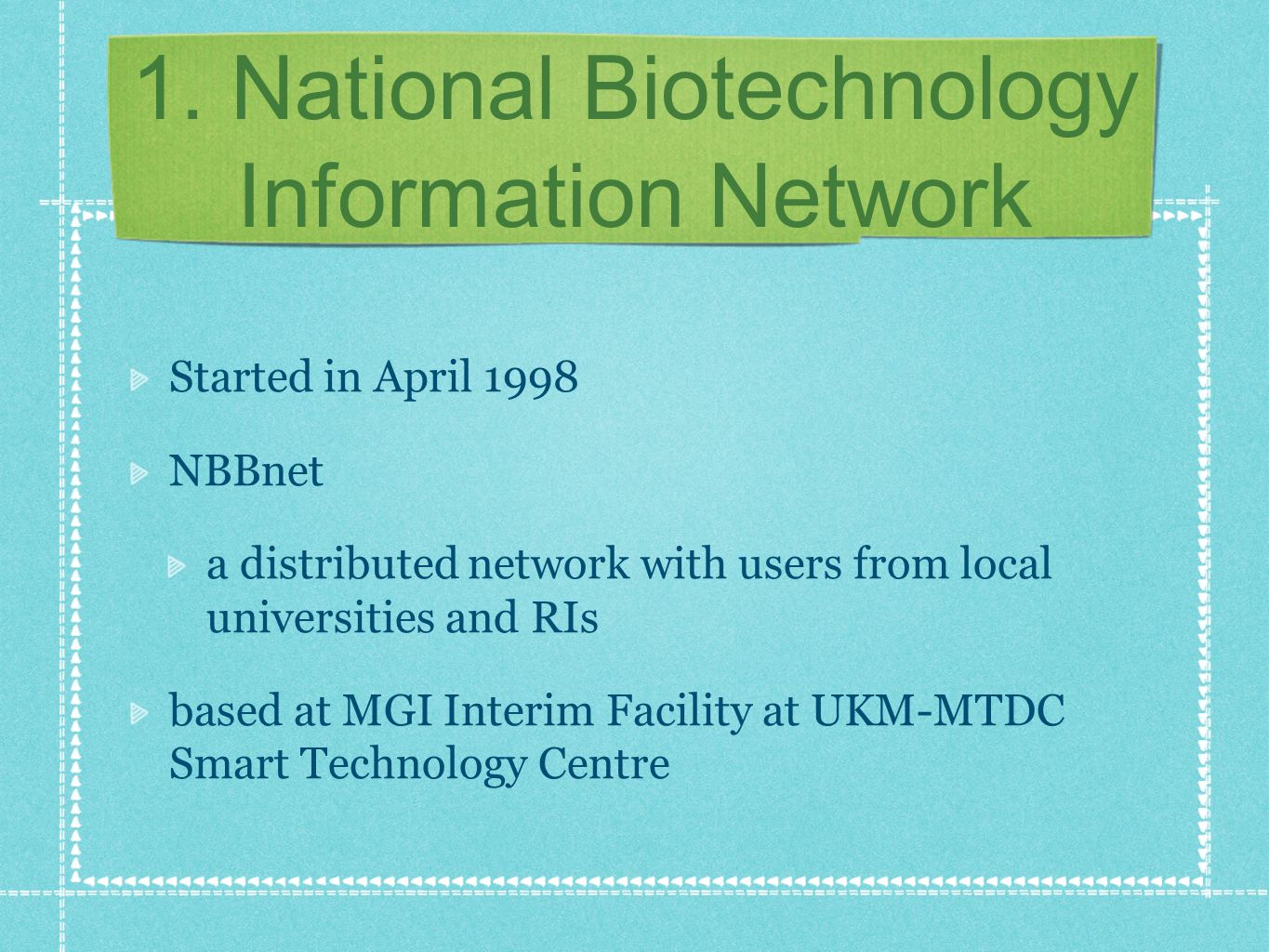 1. National Biotechnology Information Network

Started in April 1998

NBBnet

a distributed network with users from local universities and RIs

based at MGI Interim Facility at UKM-MTDC Smart Technology Centre